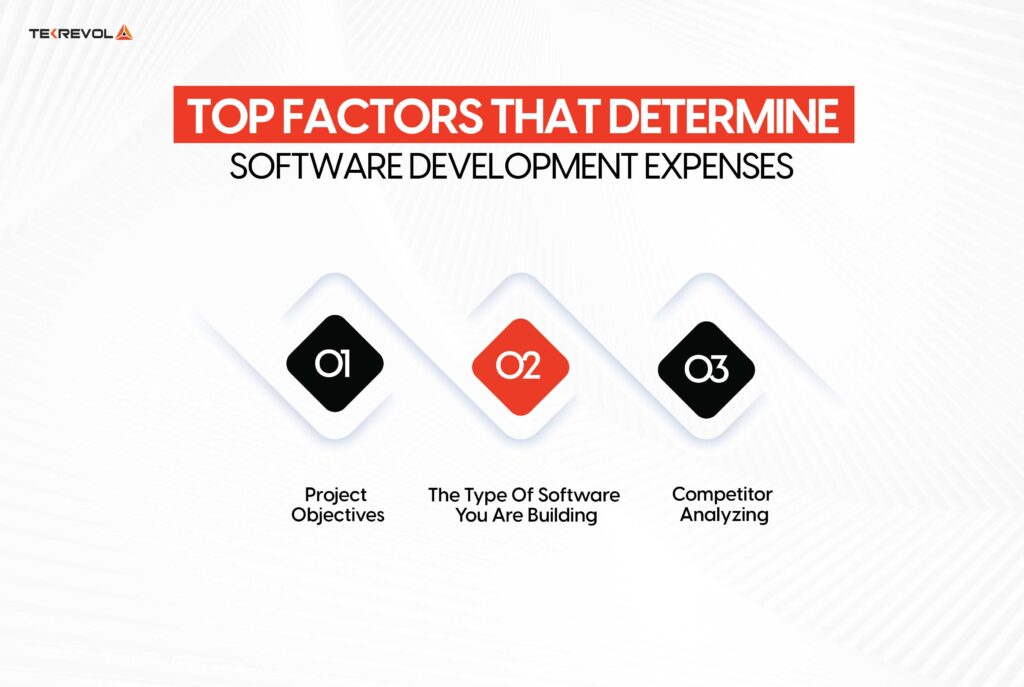 TEKREVOL

TOP FACTORS THAT DETERMINE
SOFTWARE DEVELOPMENT EXPENSES

01

Project Objectives

02

The Type Of Software You Are Building

03

Competitor Analyzing